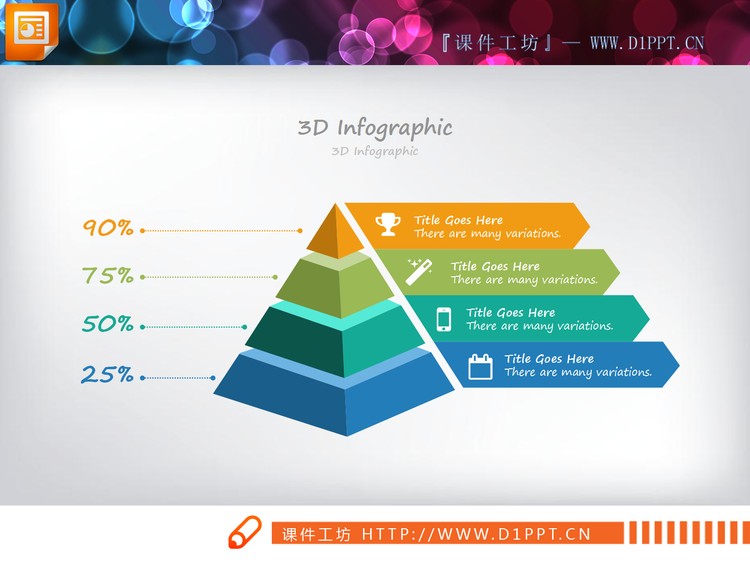 『课件工坊』— WWW.D1PPT.CN

3D Infographic
3D Infographic

90%
75%
50%
25%

Title Goes Here
There are many variations.

Title Goes Here
There are many variations.

Title Goes Here
There are many variations.

Title Goes Here
There are many variations.

课件工坊 HTTP://WWW.D1PPT.CN